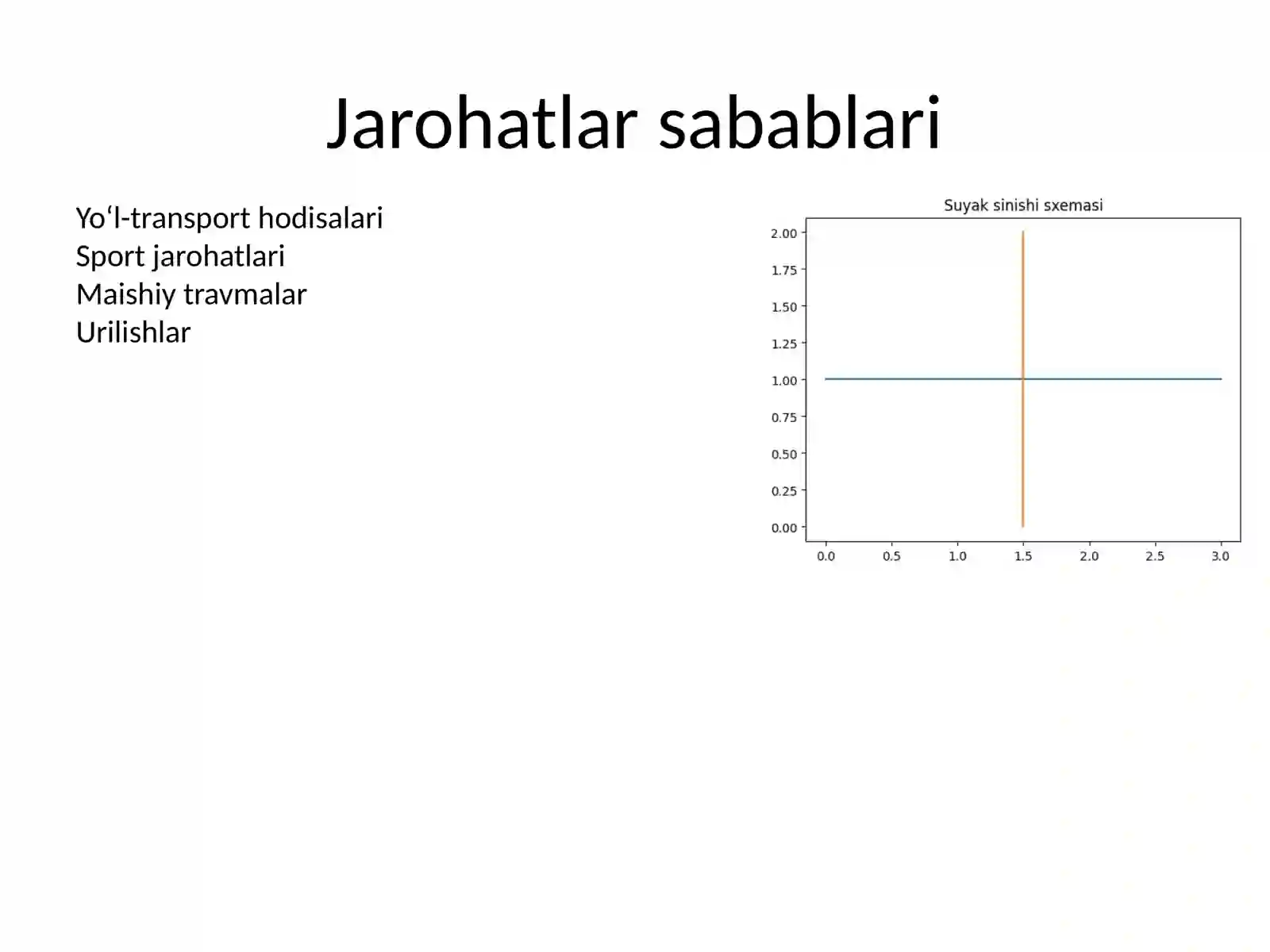 Jarohatlar sabablari

Yo‘l-transport hodisalari
Sport jarohatlari
Maishiy travmalar
Urilishlar

Suyak sinishi sxemasi

2.00
1.75
1.50
1.25
1.00
0.75
0.50
0.25
0.00

0.0 0.5 1.0 1.5 2.0 2.5 3.0